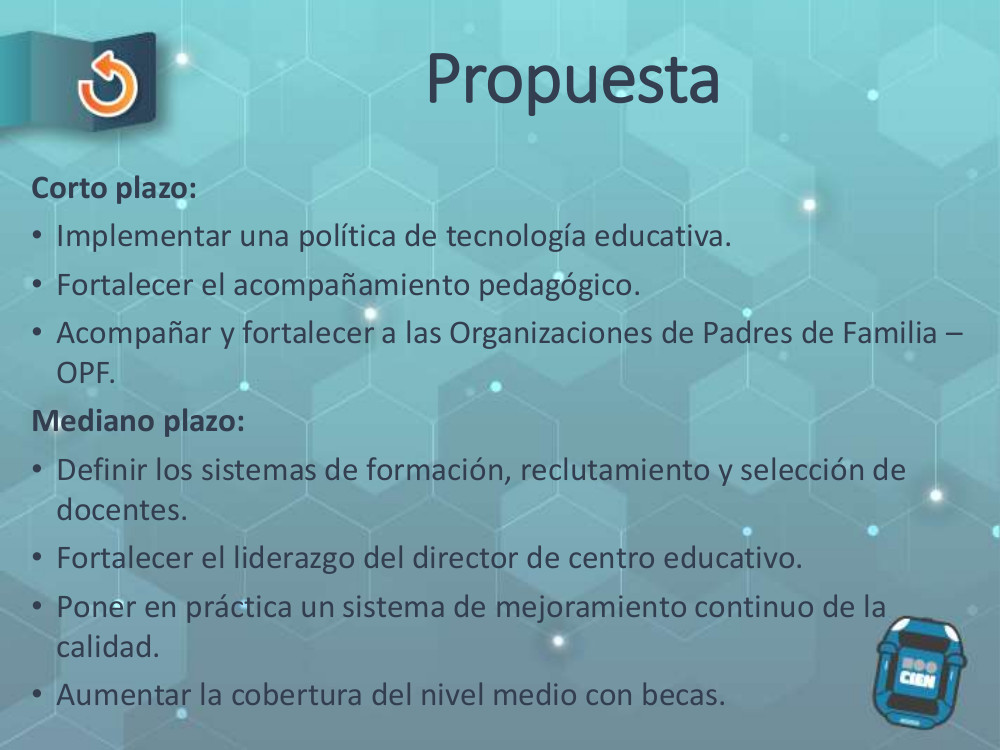 Propuesta

Corto plazo:

• Implementar una política de tecnología educativa.
• Fortalecer el acompañamiento pedagógico.
• Acompañar y fortalecer a las Organizaciones de Padres de Familia – OPF.

Mediano plazo:

• Definir los sistemas de formación, reclutamiento y selección de docentes.
• Fortalecer el liderazgo del director de centro educativo.
• Poner en práctica un sistema de mejoramiento continuo de la calidad.
• Aumentar la cobertura del nivel medio con becas.

CIEN